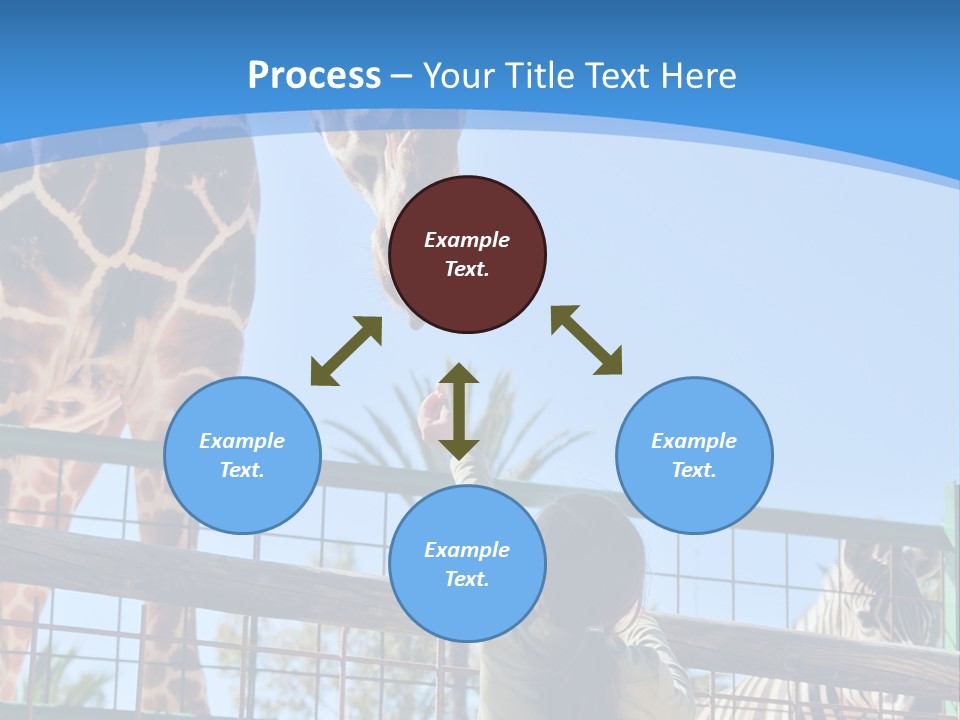 Process – Your Title Text Here

Example Text.

Example Text.

Example Text.

Example Text.